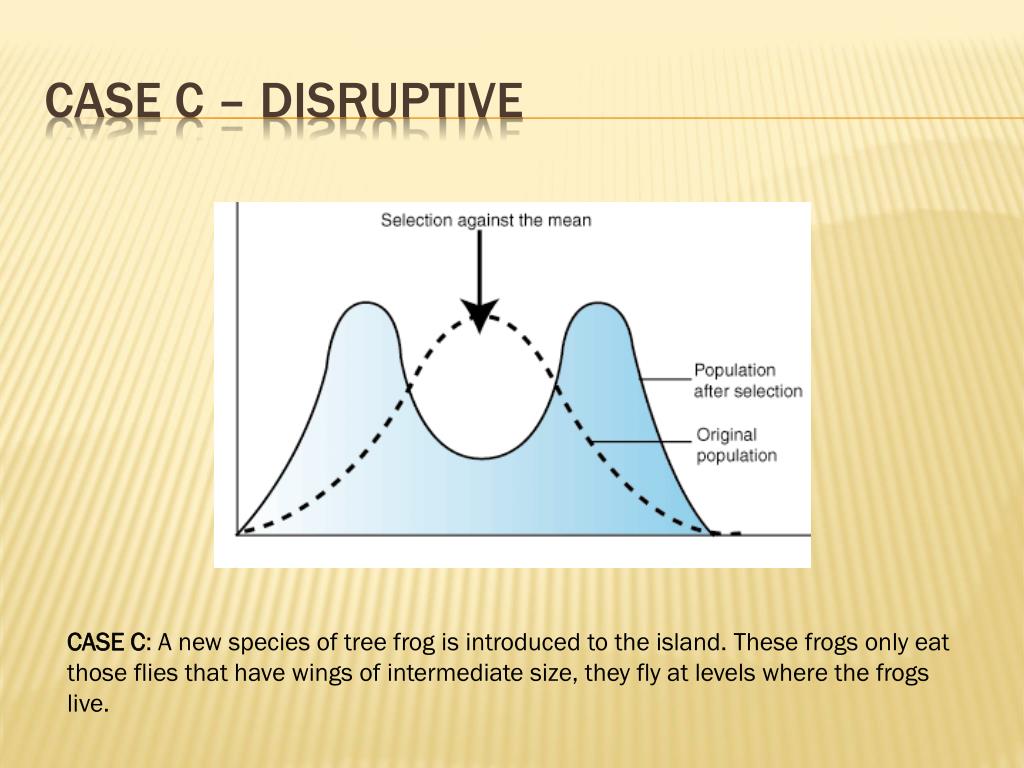 CASE C – DISRUPTIVE

Selection against the mean

Population after selection

Original population

CASE C: A new species of tree frog is introduced to the island. These frogs only eat those flies that have wings of intermediate size, they fly at levels where the frogs live.